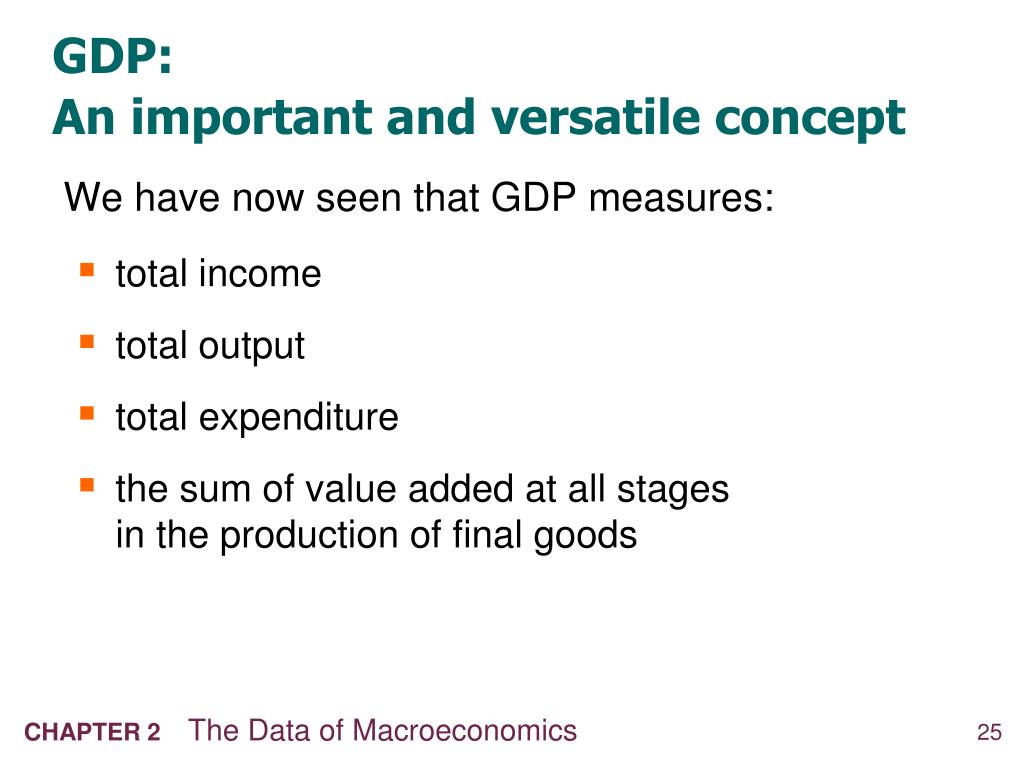 GDP:
An important and versatile concept

We have now seen that GDP measures:

- total income
- total output
- total expenditure
- the sum of value added at all stages in the production of final goods

CHAPTER 2 The Data of Macroeconomics

25